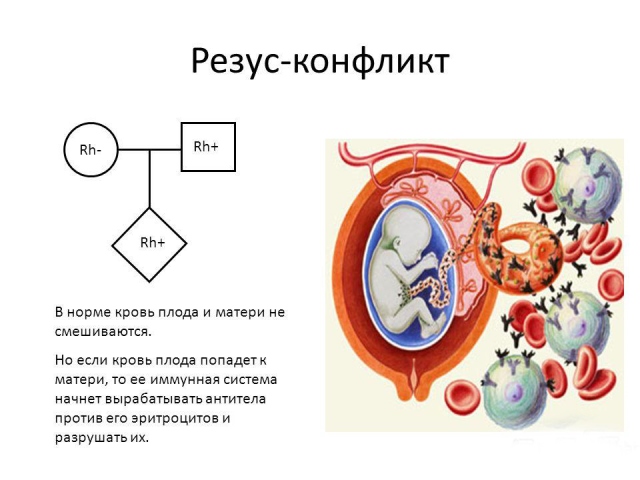 Резус-конфликт

Rh-

Rh+

Rh+

В норме кровь плода и матери не смешиваются.

Но если кровь плода попадет к матери, то ее иммунная система начнет вырабатывать антитела против его эритроцитов и разрушать их.